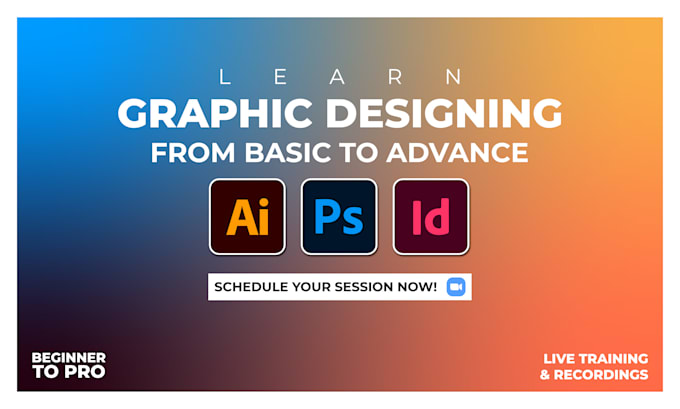 LEARN
GRAPHIC DESIGNING
FROM BASIC TO ADVANCE

Ai Ps Id

SCHEDULE YOUR SESSION NOW!

BEGINNER TO PRO

LIVE TRAINING & RECORDINGS